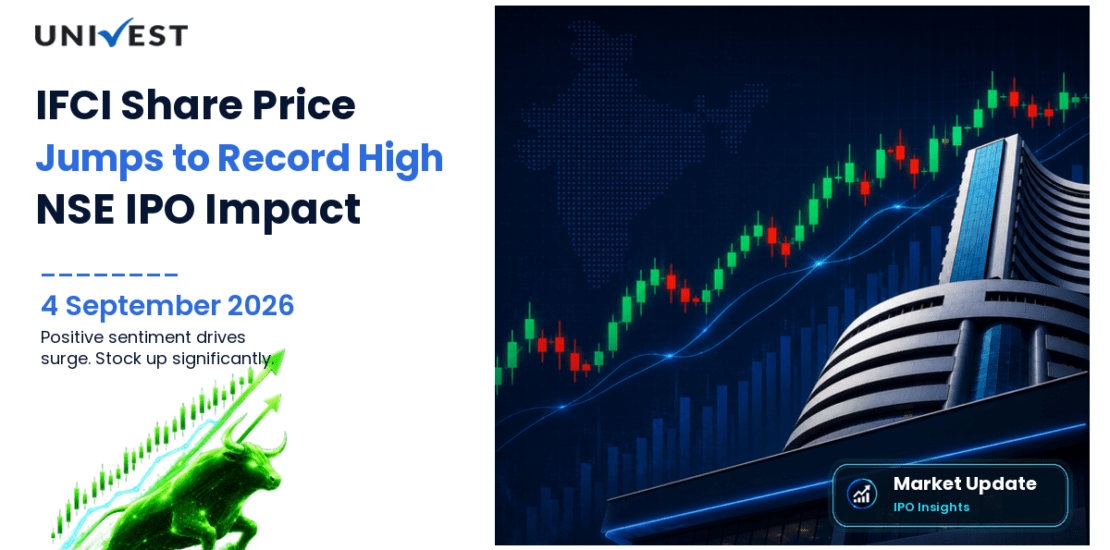 UNIVEST

IFCI Share Price
Jumps to Record High
NSE IPO Impact

4 September 2026

Positive sentiment drives surge. Stock up significantly.

Market Update
IPO Insights